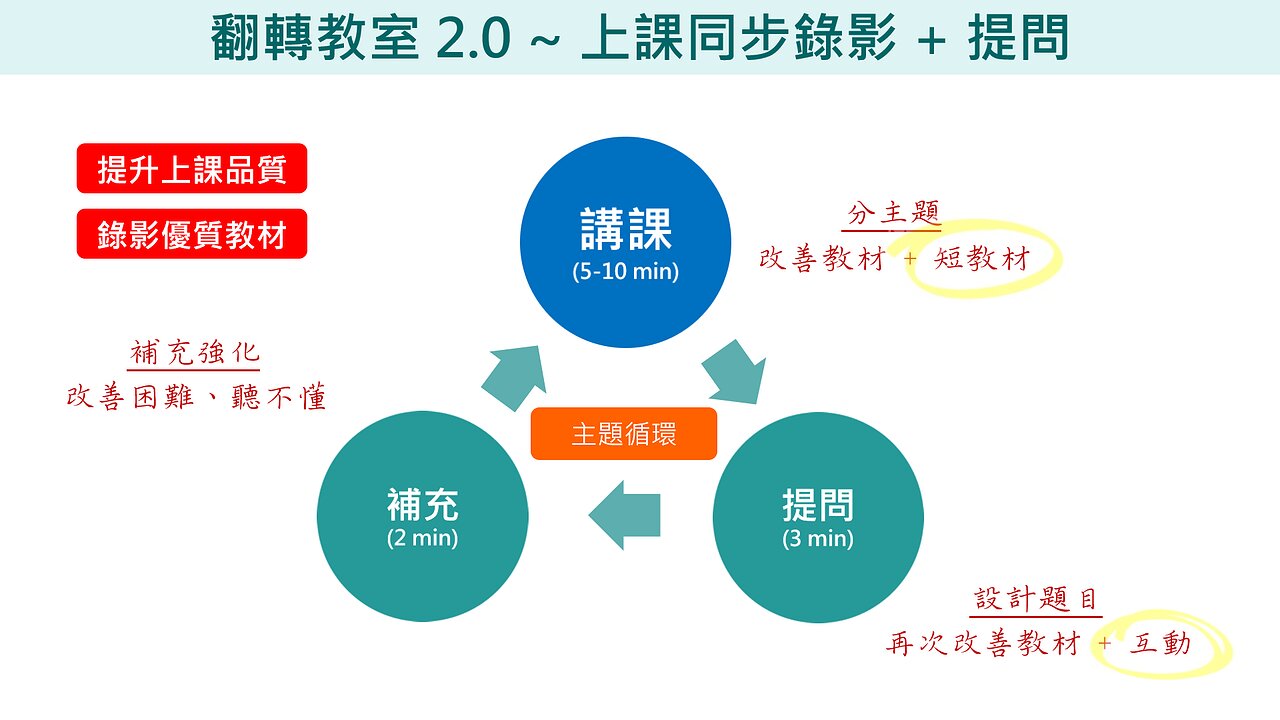 翻轉教室 2.0 ~ 上課同步錄影 + 提問

提升上課品質

錄影優質教材

講課
(5-10 min)

分主題
改善教材 + 短教材

補充強化
改善困難、聽不懂

主題循環

補充
(2 min)

提問
(3 min)

設計題目
再次改善教材 + 互動